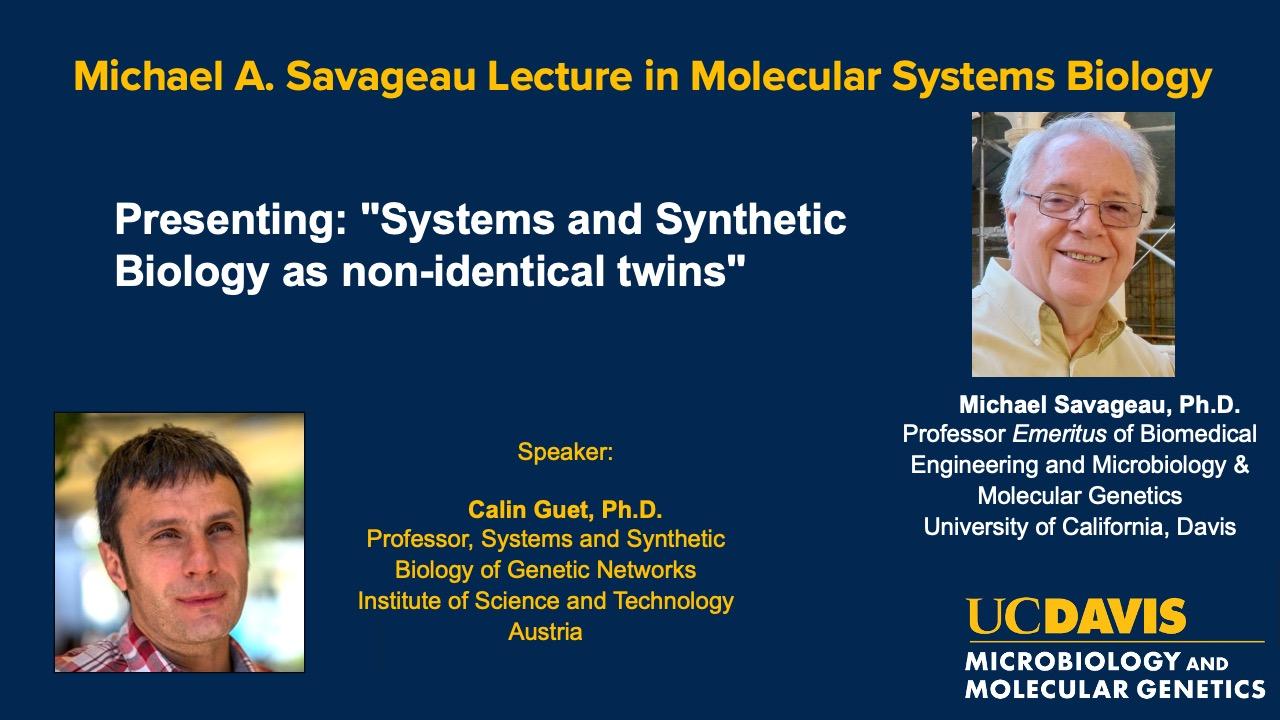 Michael A. Savageau Lecture in Molecular Systems Biology

Presenting: "Systems and Synthetic Biology as non-identical twins"

Michael Savageau, Ph.D.
Professor Emeritus of Biomedical Engineering and Microbiology & Molecular Genetics
University of California, Davis

Speaker:

Calin Guet, Ph.D.
Professor, Systems and Synthetic Biology of Genetic Networks
Institute of Science and Technology Austria

UCDAVIS
MICROBIOLOGY AND MOLECULAR GENETICS